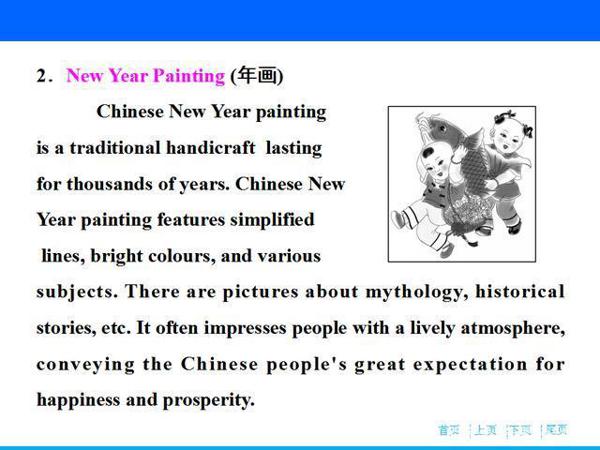 2. New Year Painting (年画)

Chinese New Year painting is a traditional handicraft lasting for thousands of years. Chinese New Year painting features simplified lines, bright colours, and various subjects. There are pictures about mythology, historical stories, etc. It often impresses people with a lively atmosphere, conveying the Chinese people's great expectation for happiness and prosperity.

首页 上页 下页 尾页